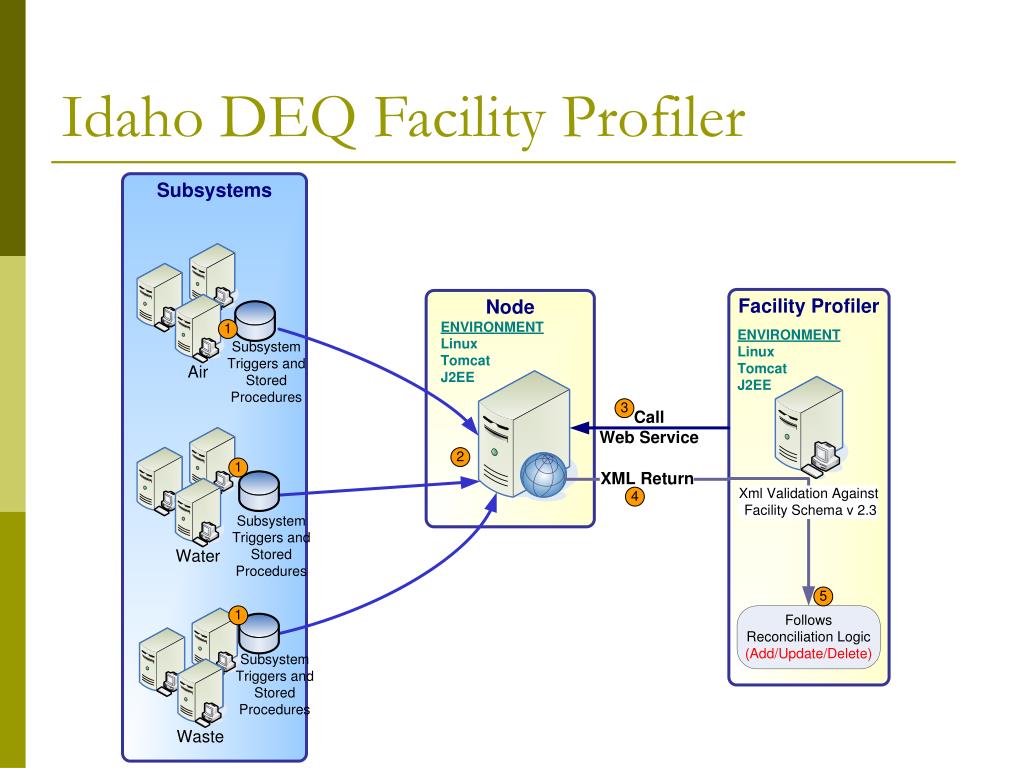 Idaho DEQ Facility Profiler

Subsystems

1 Subsystem Triggers and Stored Procedures

Air

1 Subsystem Triggers and Stored Procedures

Water

1 Subsystem Triggers and Stored Procedures

Waste

Node

ENVIRONMENT
Linux
Tomcat
J2EE

2

3 Call Web Service

XML Return
4

Facility Profiler

ENVIRONMENT
Linux
Tomcat
J2EE

Xml Validation Against Facility Schema v 2.3

5

Follows Reconciliation Logic (Add/Update/Delete)